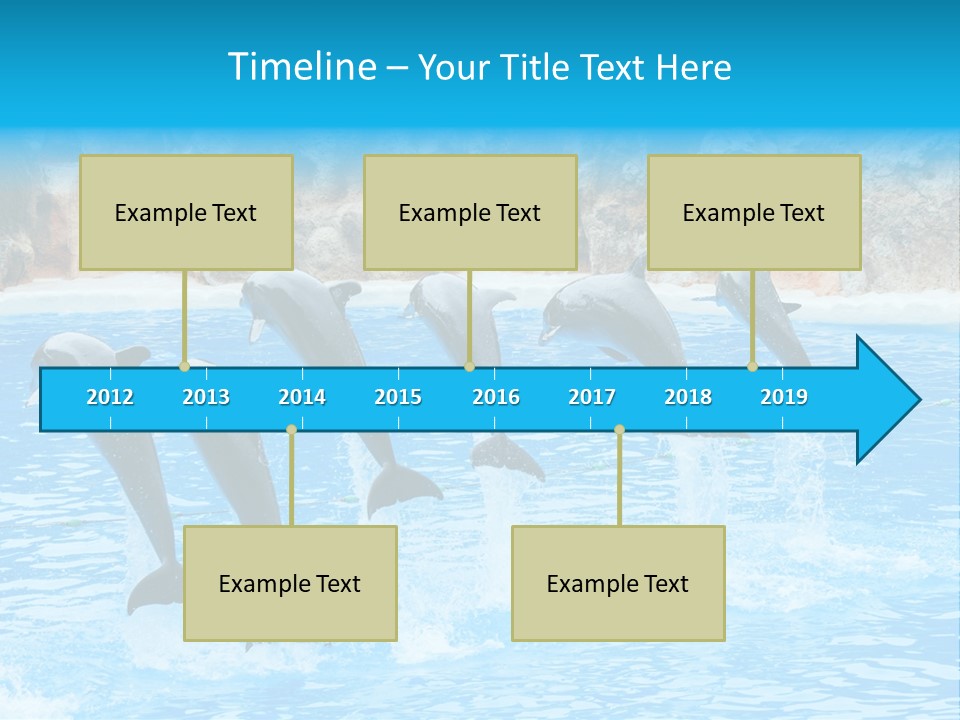 Timeline – Your Title Text Here

Example Text

Example Text

Example Text

2012 2013 2014 2015 2016 2017 2018 2019

Example Text

Example Text